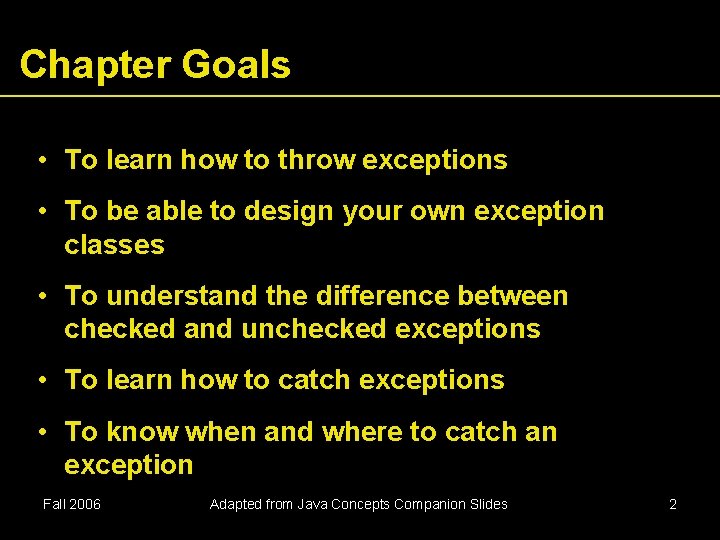 Chapter Goals

• To learn how to throw exceptions

• To be able to design your own exception classes

• To understand the difference between checked and unchecked exceptions

• To learn how to catch exceptions

• To know when and where to catch an exception

Fall 2006

Adapted from Java Concepts Companion Slides

2